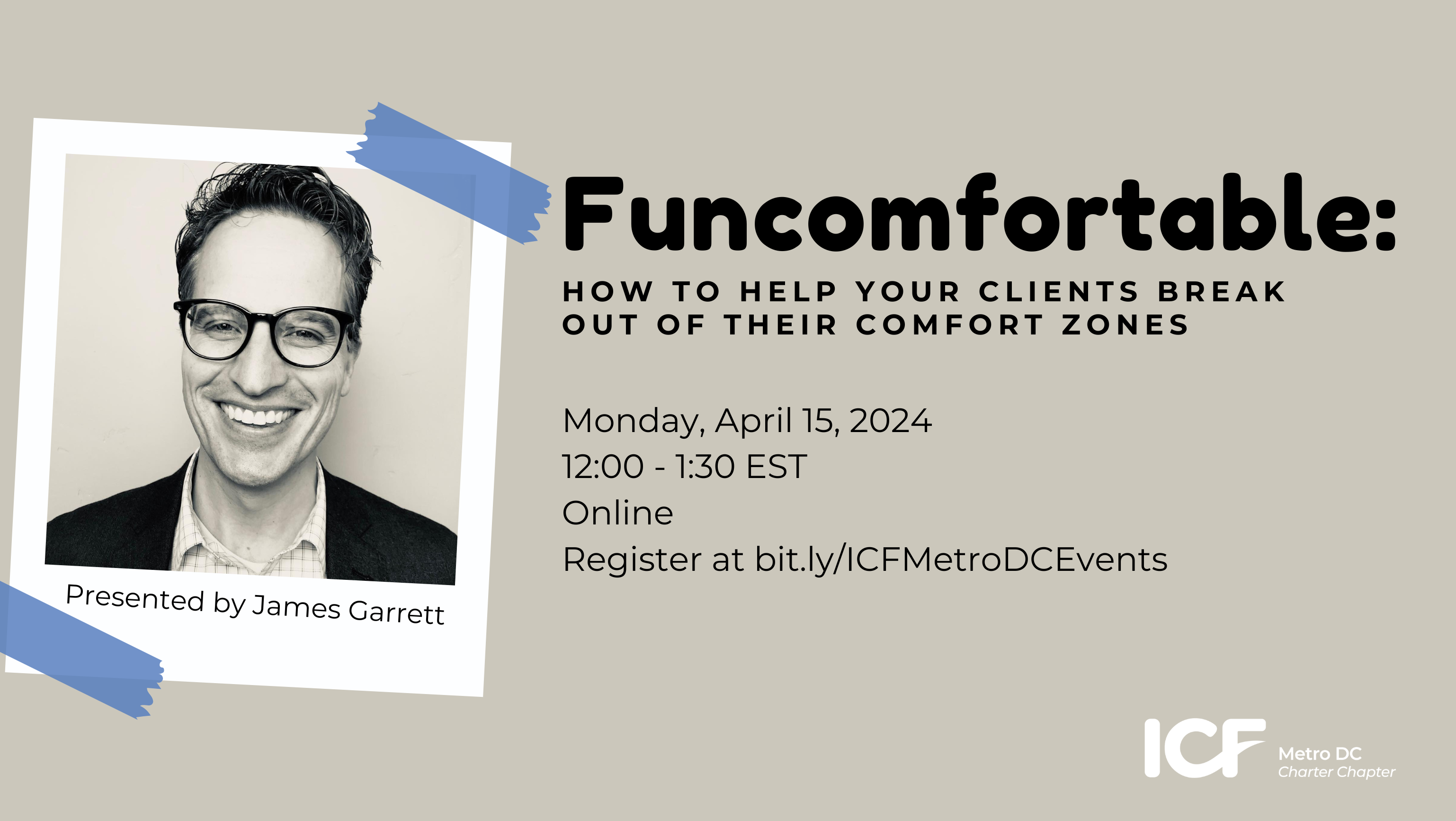 Presented by James Garrett

Funcomfortable:

HOW TO HELP YOUR CLIENTS BREAK OUT OF THEIR COMFORT ZONES

Monday, April 15, 2024
12:00 - 1:30 EST
Online
Register at bit.ly/ICFMetroDCEvents

ICF Metro DC Charter Chapter